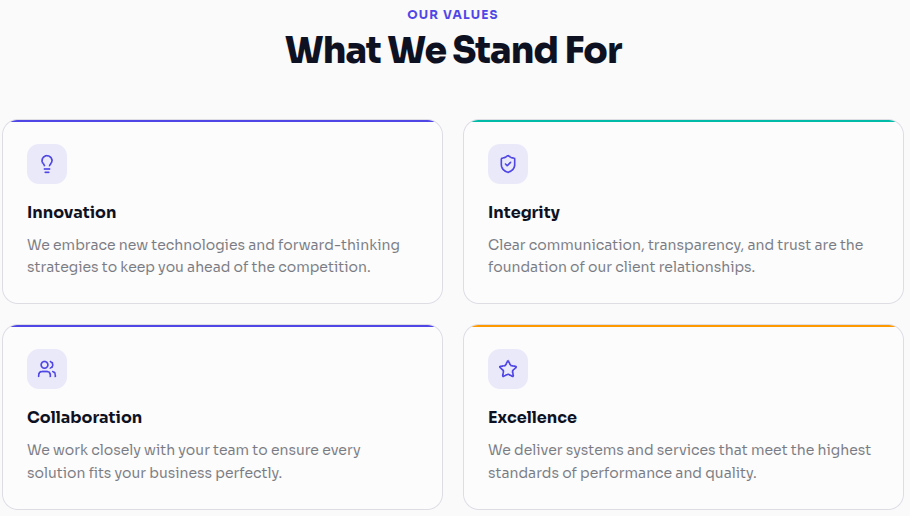 OUR VALUES

What We Stand For

Innovation

We embrace new technologies and forward-thinking strategies to keep you ahead of the competition.

Integrity

Clear communication, transparency, and trust are the foundation of our client relationships.

Collaboration

We work closely with your team to ensure every solution fits your business perfectly.

Excellence

We deliver systems and services that meet the highest standards of performance and quality.